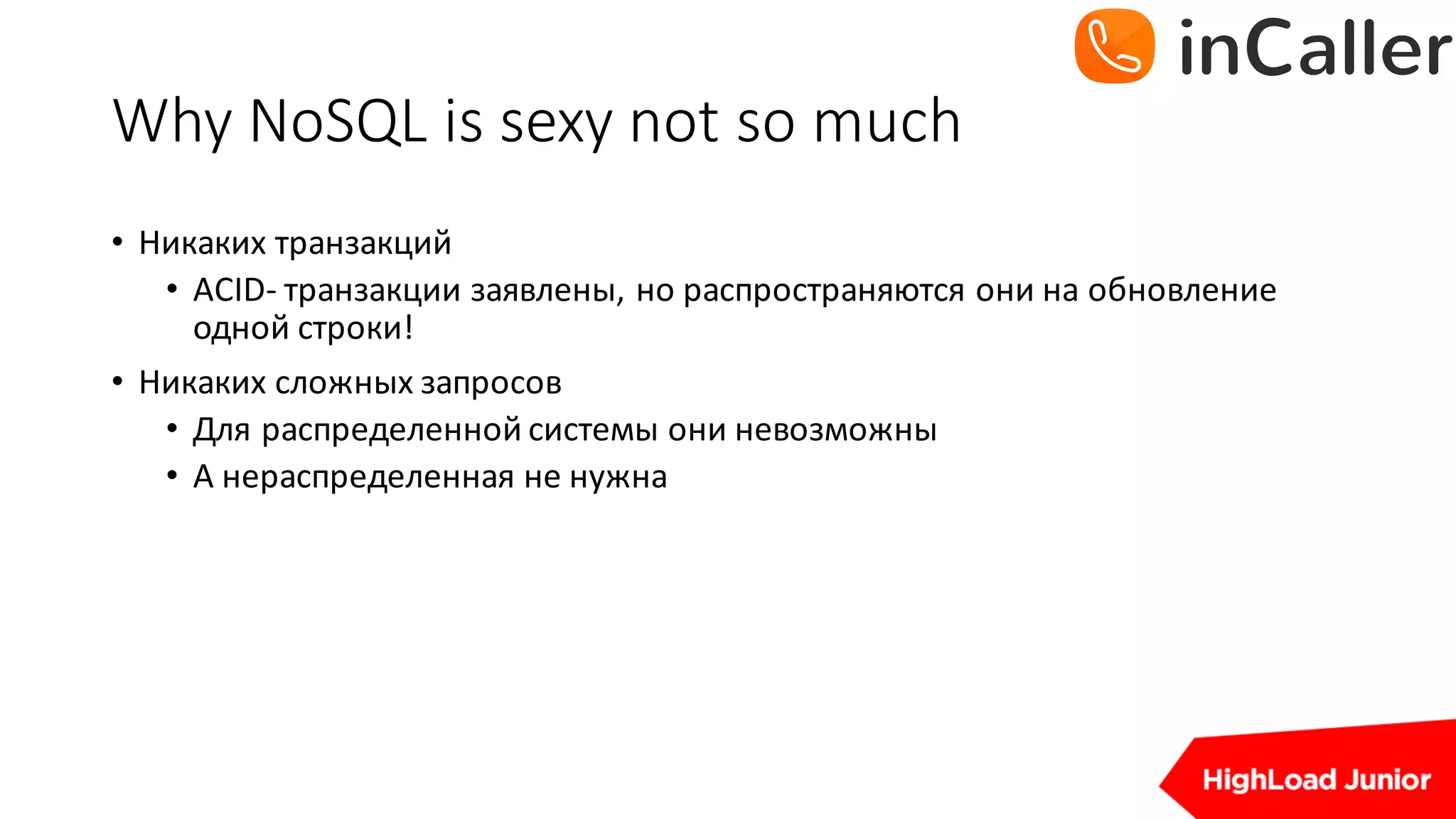 inCaller

Why NoSQL is sexy not so much

• Никаких транзакций
  • ACID- транзакции заявлены, но распространяются они на обновление одной строки!
• Никаких сложных запросов
  • Для распределенной системы они невозможны
  • А нераспределенная не нужна

HighLoad Junior